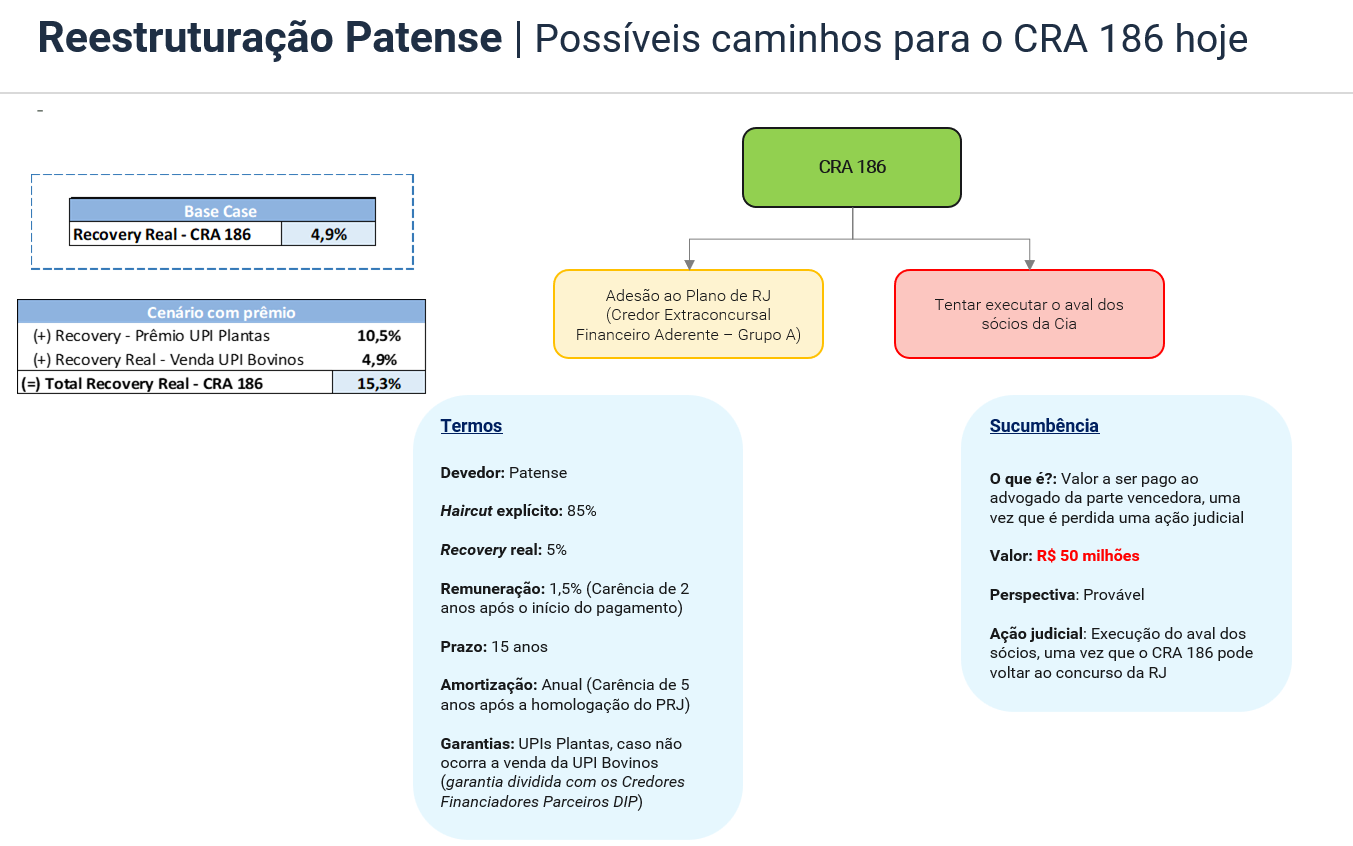 Reestruturação Patense | Possíveis caminhos para o CRA 186 hoje

-

| Base Case | |
|---|---|
| Recovery Real - CRA 186 | 4,9% |

| Cenário com prêmio | |
|---|---|
| (+) Recovery - Prêmio UPI Plantas | 10,5% |
| (+) Recovery Real - Venda UPI Bovinos | 4,9% |
| (=) Total Recovery Real - CRA 186 | 15,3% |

CRA 186

Adesão ao Plano de RJ (Credor Extraconcursal Financeiro Aderente – Grupo A)

Tentar executar o aval dos sócios da Cia

Termos

Devedor: Patense

Haircut explícito: 85%

Recovery real: 5%

Remuneração: 1,5% (Carência de 2 anos após o início do pagamento)

Prazo: 15 anos

Amortização: Anual (Carência de 5 anos após a homologação do PRJ)

Garantias: UPIs Plantas, caso não ocorra a venda da UPI Bovinos (garantia dividida com os Credores Financiadores Parceiros DIP)

Sucumbência

O que é?: Valor a ser pago ao advogado da parte vencedora, uma vez que é perdida uma ação judicial

Valor: R$ 50 milhões

Perspectiva: Provável

Ação judicial: Execução do aval dos sócios, uma vez que o CRA 186 pode voltar ao concurso da RJ